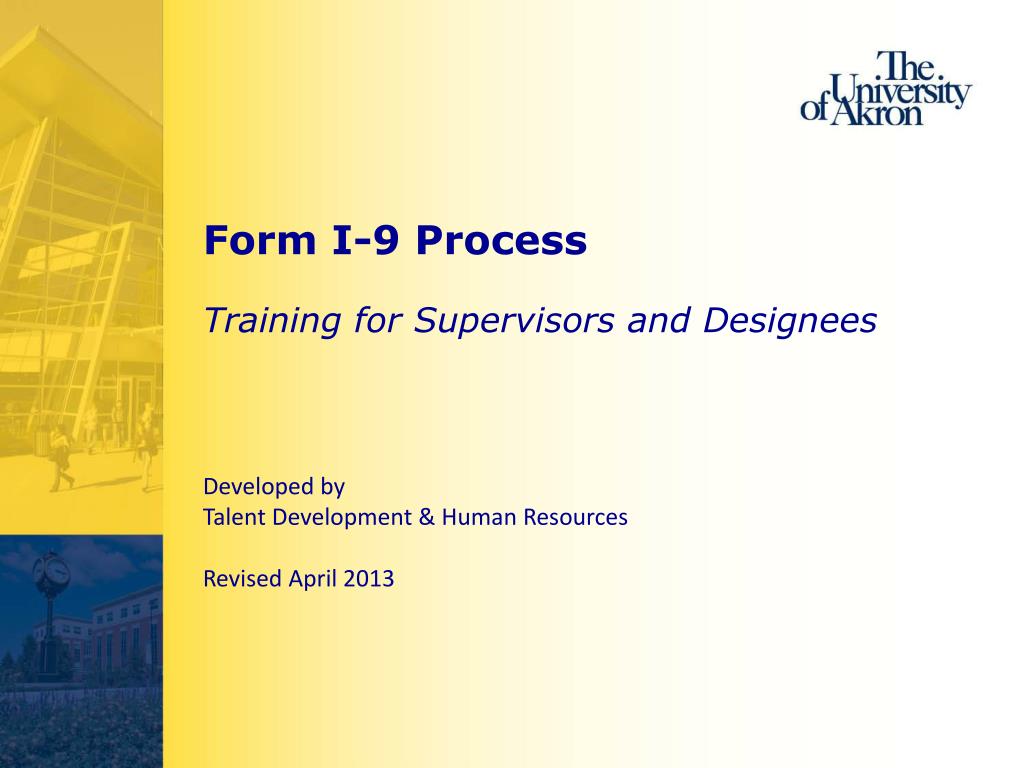 The University of Akron

Form I-9 Process

Training for Supervisors and Designees

Developed by
Talent Development & Human Resources

Revised April 2013